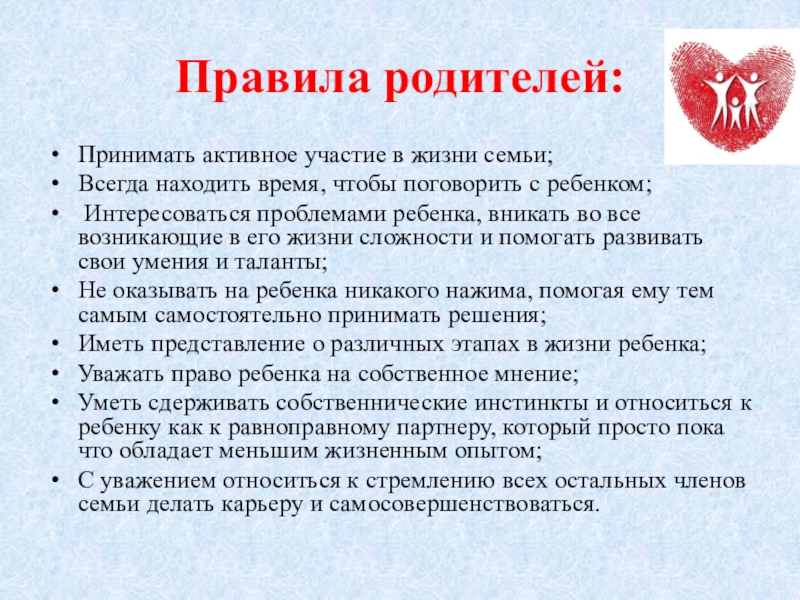 Правила родителей:

• Принимать активное участие в жизни семьи;
• Всегда находить время, чтобы поговорить с ребенком;
• Интересоваться проблемами ребенка, вникать во все возникающие в его жизни сложности и помогать развивать свои умения и таланты;
• Не оказывать на ребенка никакого нажима, помогая ему тем самым самостоятельно принимать решения;
• Иметь представление о различных этапах в жизни ребенка;
• Уважать право ребенка на собственное мнение;
• Уметь сдерживать собственнические инстинкты и относиться к ребенку как к равноправному партнеру, который просто пока что обладает меньшим жизненным опытом;
• С уважением относиться к стремлению всех остальных членов семьи делать карьеру и самосовершенствоваться.